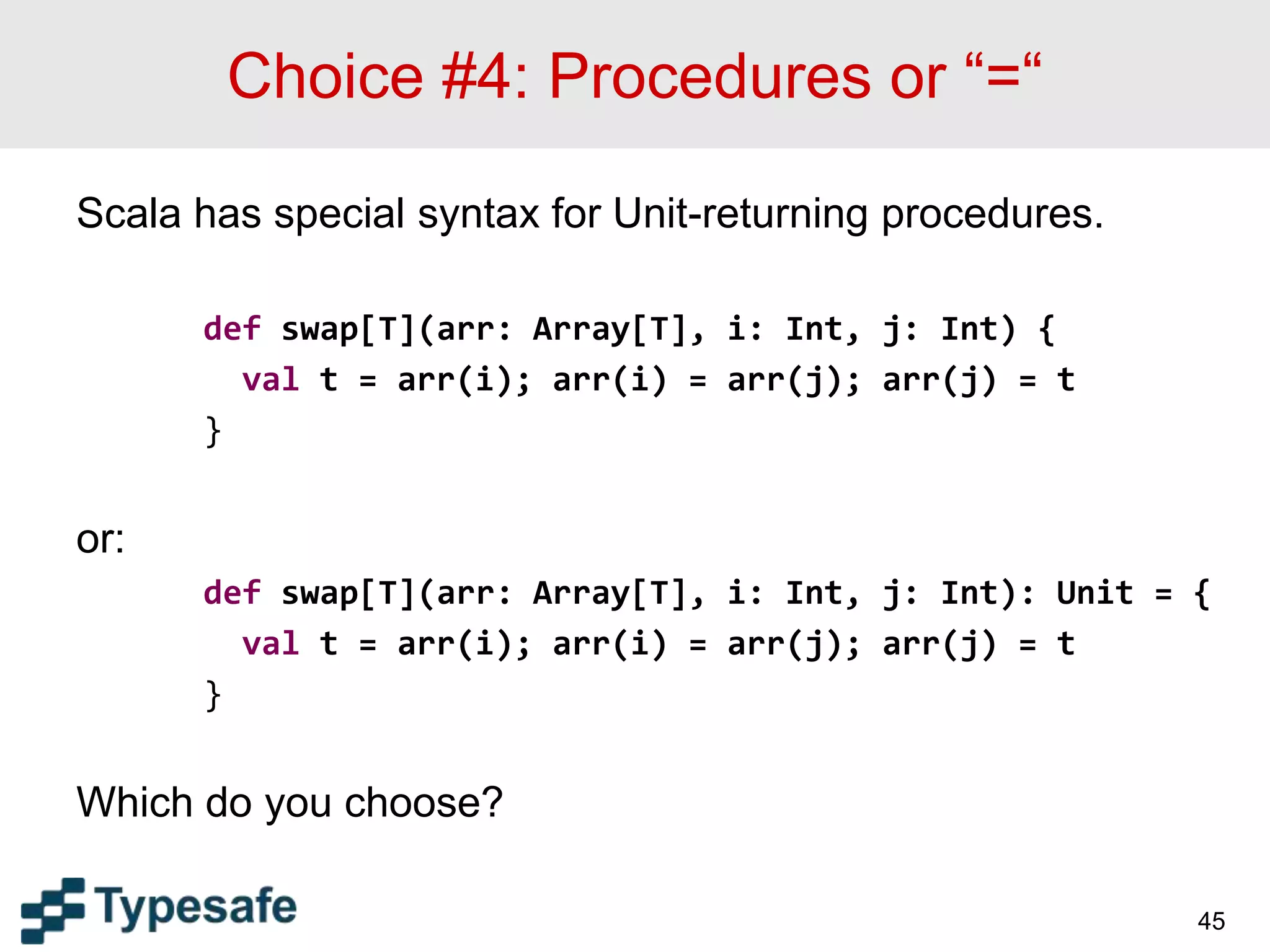 Choice #4: Procedures or “=“

Scala has special syntax for Unit-returning procedures.

def swap[T](arr: Array[T], i: Int, j: Int) {
  val t = arr(i); arr(i) = arr(j); arr(j) = t
}

or:

def swap[T](arr: Array[T], i: Int, j: Int): Unit = {
  val t = arr(i); arr(i) = arr(j); arr(j) = t
}

Which do you choose?

Typesafe

45